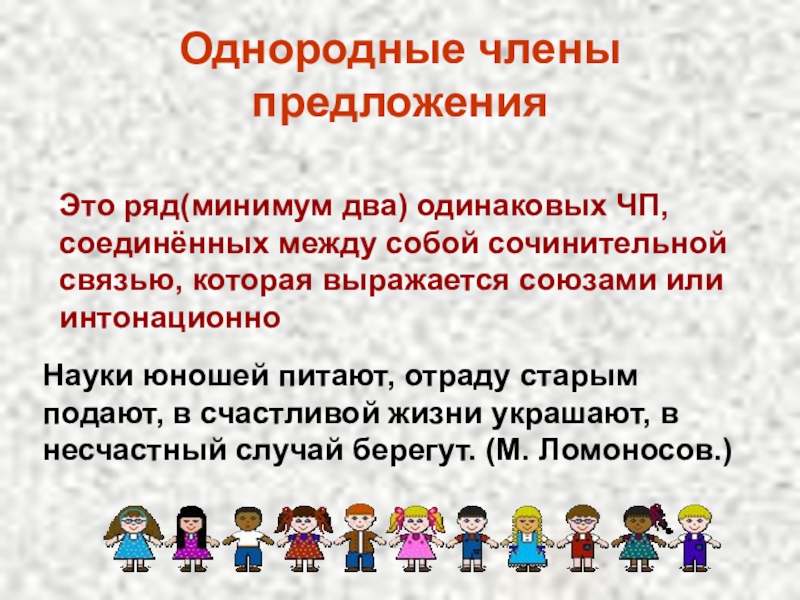 Однородные члены предложения

Это ряд(минимум два) одинаковых ЧП, соединённых между собой сочинительной связью, которая выражается союзами или интонационно

Науки юношей питают, отраду старым подают, в счастливой жизни украшают, в несчастный случай берегут. (М. Ломоносов.)